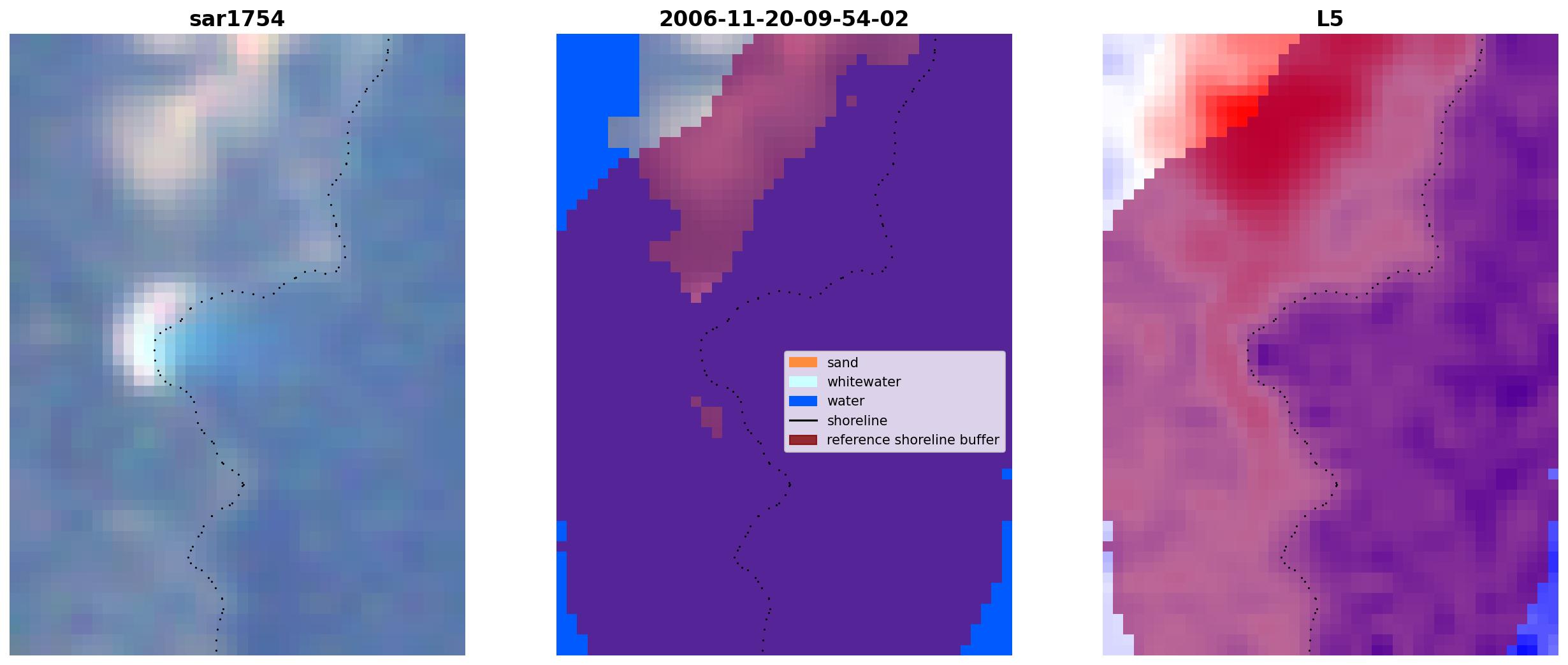 sar1754

2006-11-20-09-54-02

sand
whitewater
water
shoreline
reference shoreline buffer

L5